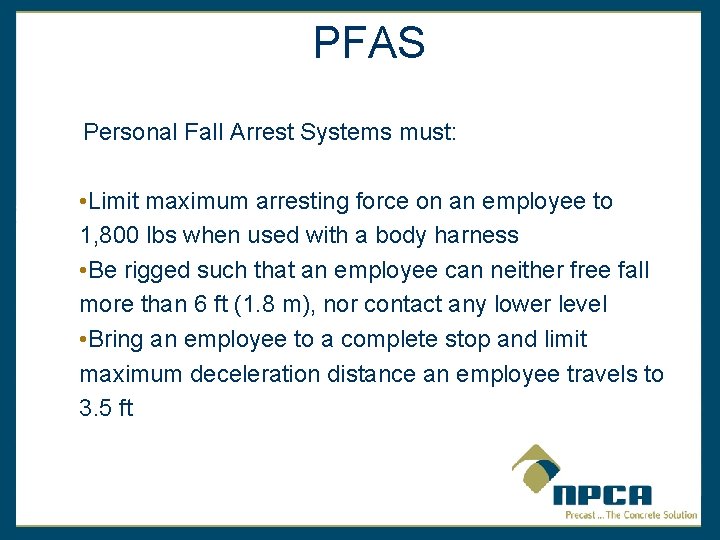 PFAS

Personal Fall Arrest Systems must:

•Limit maximum arresting force on an employee to 1,800 lbs when used with a body harness
•Be rigged such that an employee can neither free fall more than 6 ft (1.8 m), nor contact any lower level
•Bring an employee to a complete stop and limit maximum deceleration distance an employee travels to 3.5 ft

NPCA
Precast ... The Concrete Solution